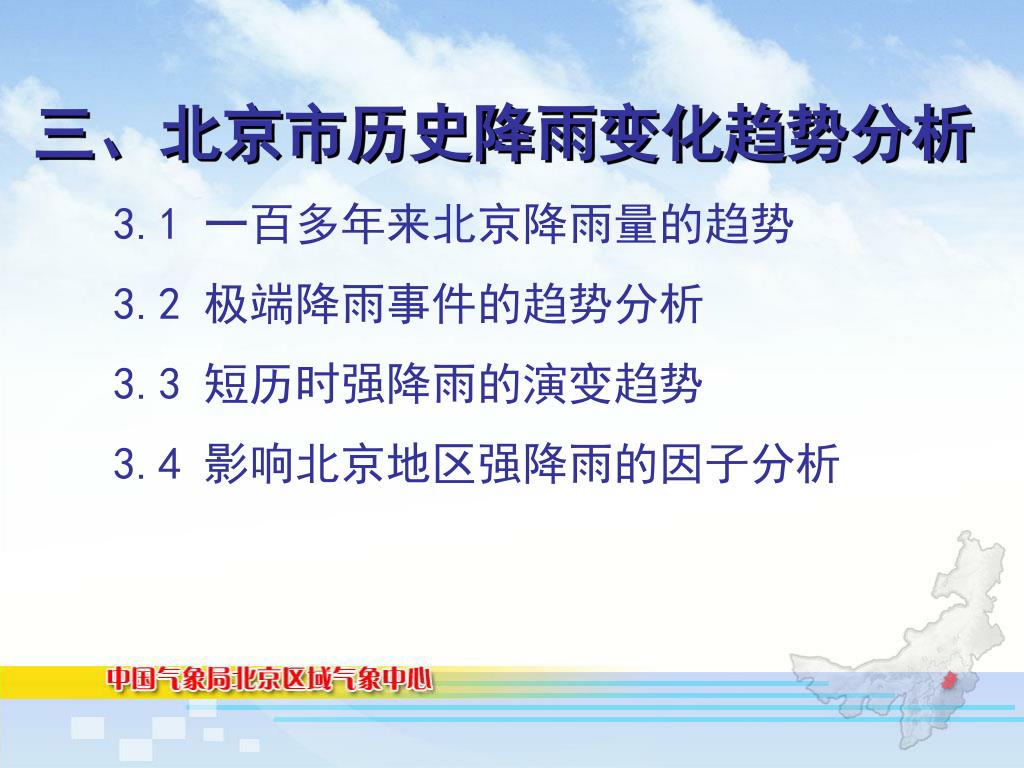 三、北京市历史降雨变化趋势分析

3.1 一百多年来北京降雨量的趋势

3.2 极端降雨事件的趋势分析

3.3 短历时强降雨的演变趋势

3.4 影响北京地区强降雨的因子分析

中国气象局北京区域气象中心